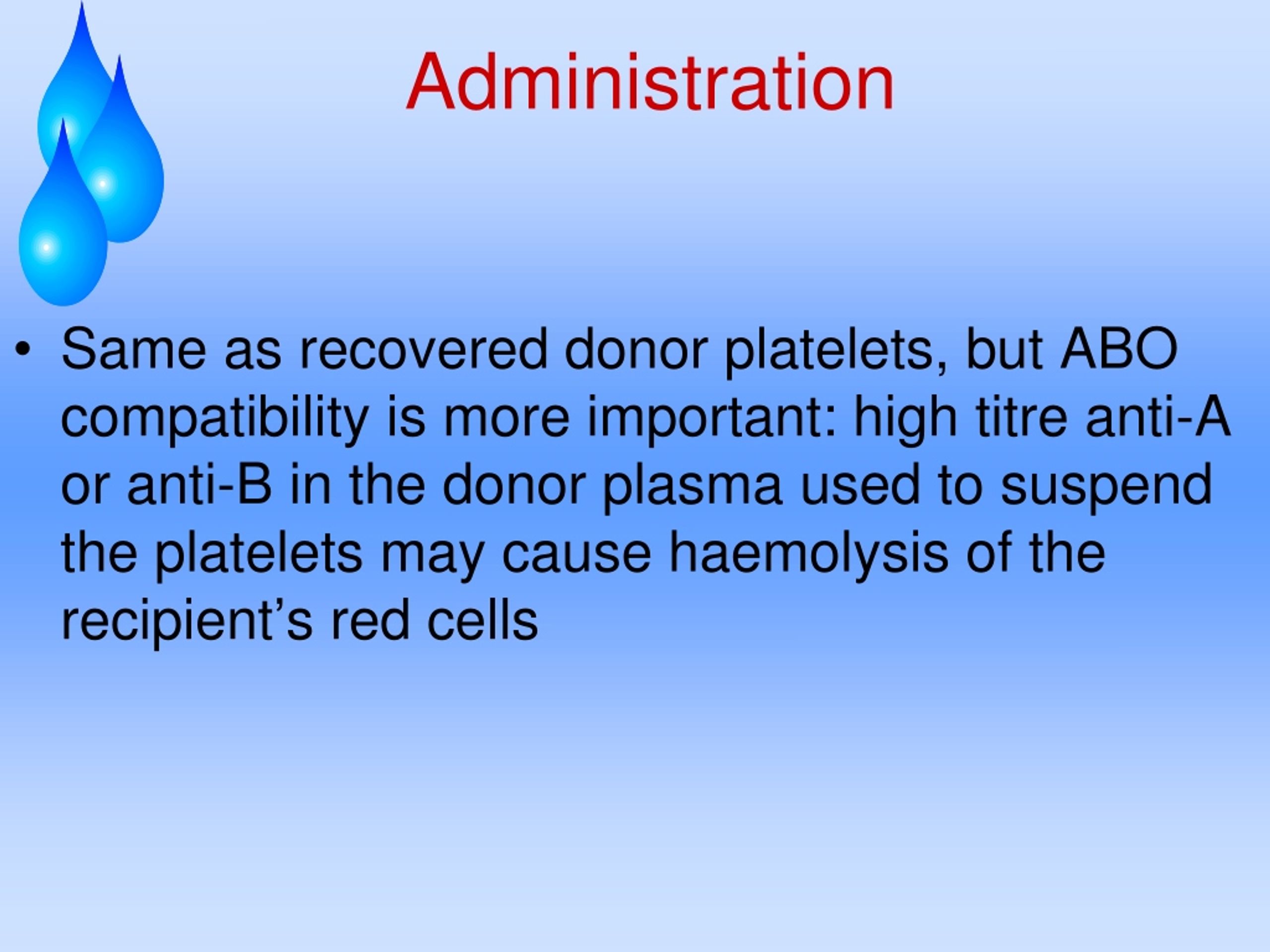 Administration

• Same as recovered donor platelets, but ABO compatibility is more important: high titre anti-A or anti-B in the donor plasma used to suspend the platelets may cause haemolysis of the recipient’s red cells